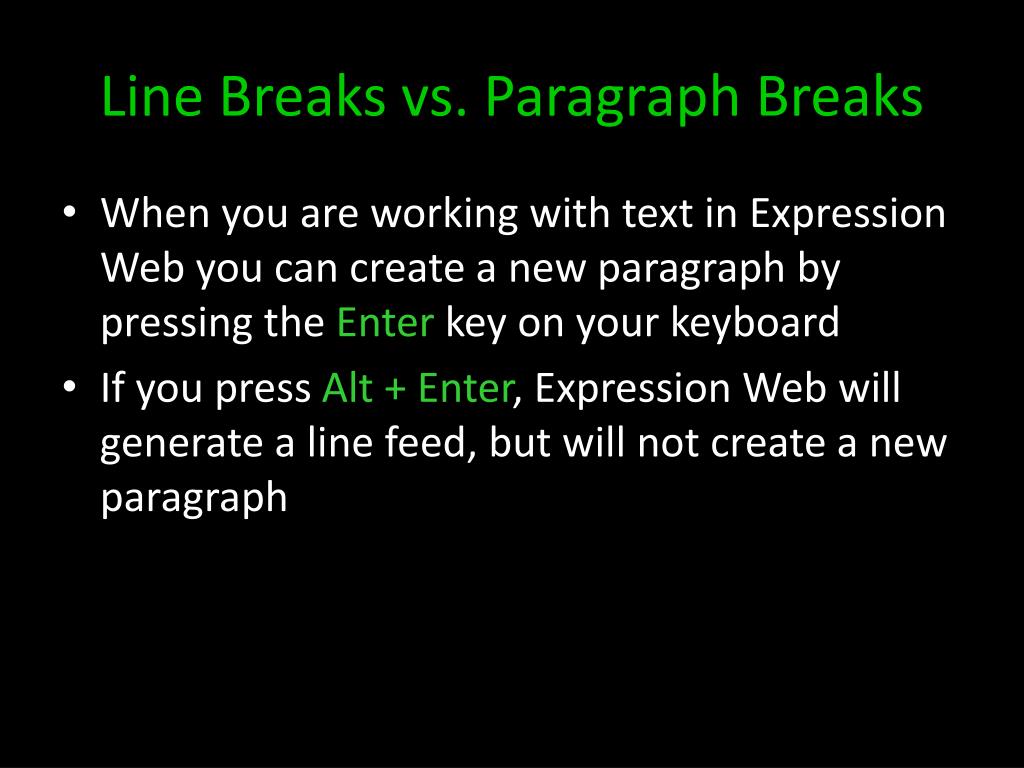 Line Breaks vs. Paragraph Breaks

• When you are working with text in Expression Web you can create a new paragraph by pressing the Enter key on your keyboard
• If you press Alt + Enter, Expression Web will generate a line feed, but will not create a new paragraph